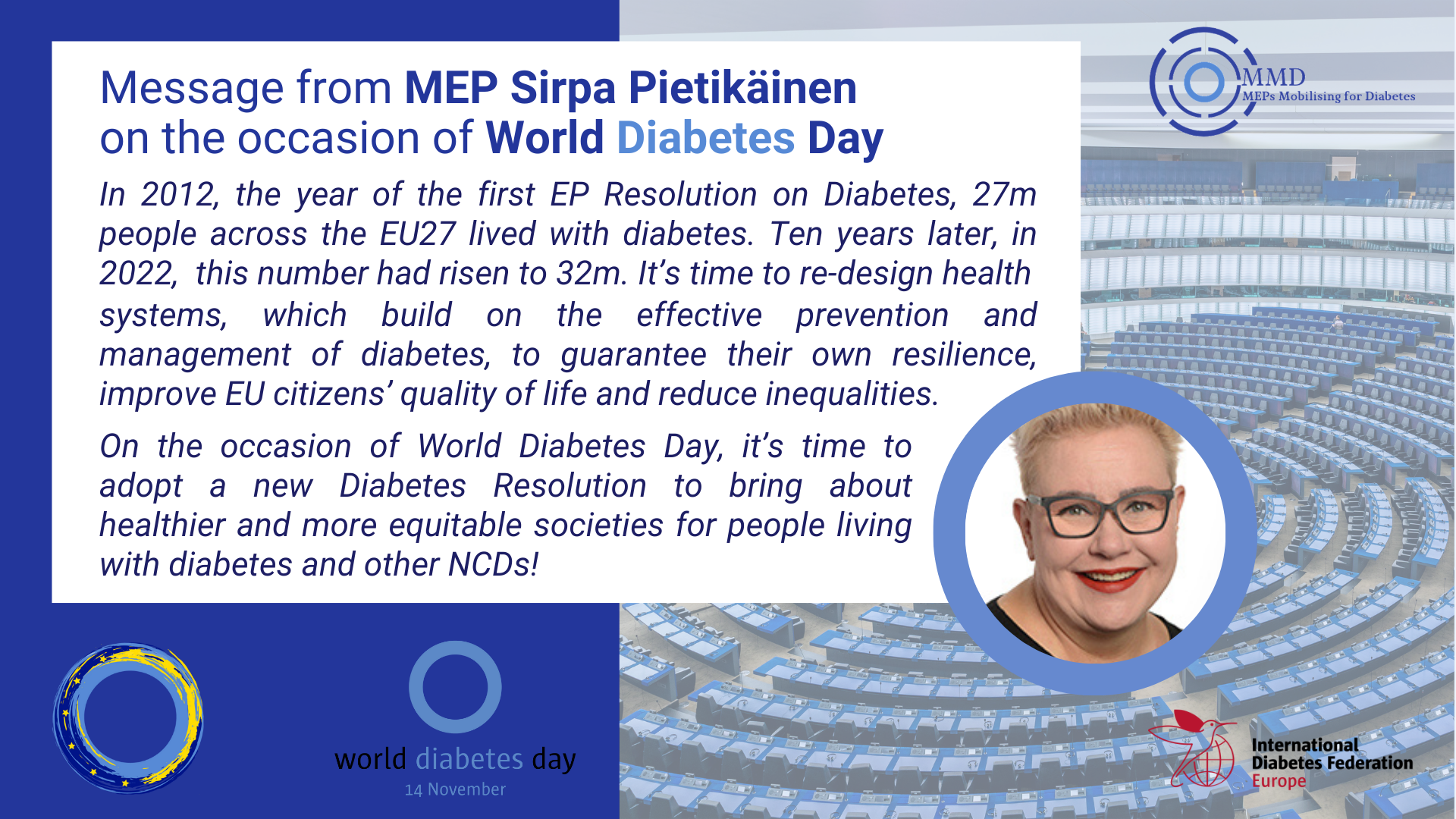 Message from MEP Sirpa Pietikäinen on the occasion of World Diabetes Day

MMD
MEPs Mobilising for Diabetes

In 2012, the year of the first EP Resolution on Diabetes, 27m people across the EU27 lived with diabetes. Ten years later, in 2022, this number had risen to 32m. It's time to re-design health systems, which build on the effective prevention and management of diabetes, to guarantee their own resilience, improve EU citizens' quality of life and reduce inequalities.

On the occasion of World Diabetes Day, it's time to adopt a new Diabetes Resolution to bring about healthier and more equitable societies for people living with diabetes and other NCDs!

world diabetes day
14 November

International Diabetes Federation Europe